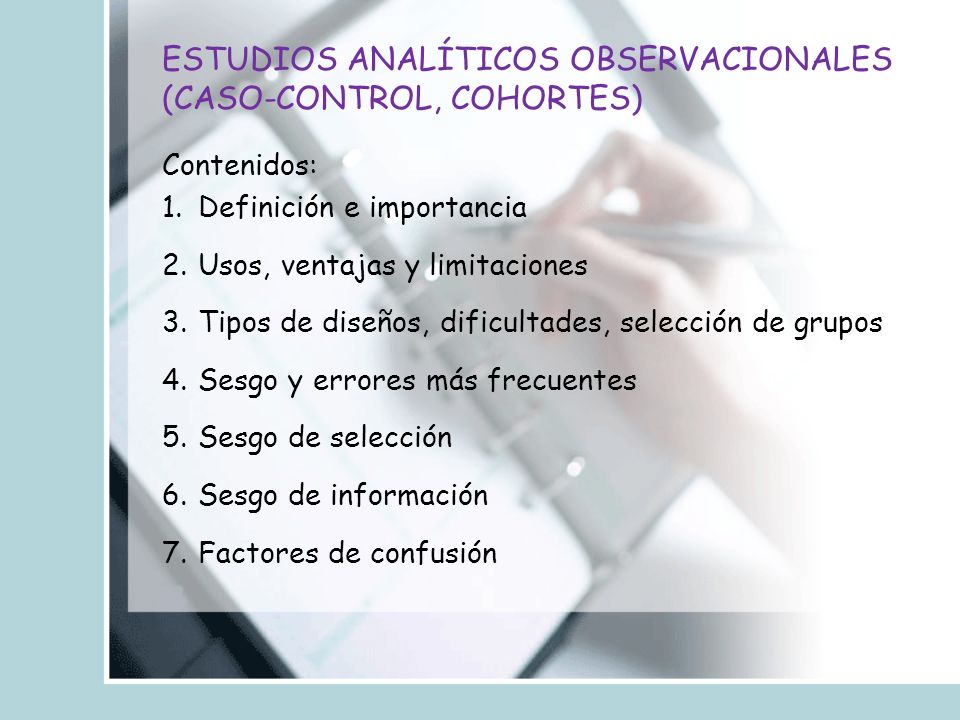 ESTUDIOS ANALÍTICOS OBSERVACIONALES (CASO-CONTROL, COHORTES)

Contenidos:
1. Definición e importancia
2. Usos, ventajas y limitaciones
3. Tipos de diseños, dificultades, selección de grupos
4. Sesgo y errores más frecuentes
5. Sesgo de selección
6. Sesgo de información
7. Factores de confusión